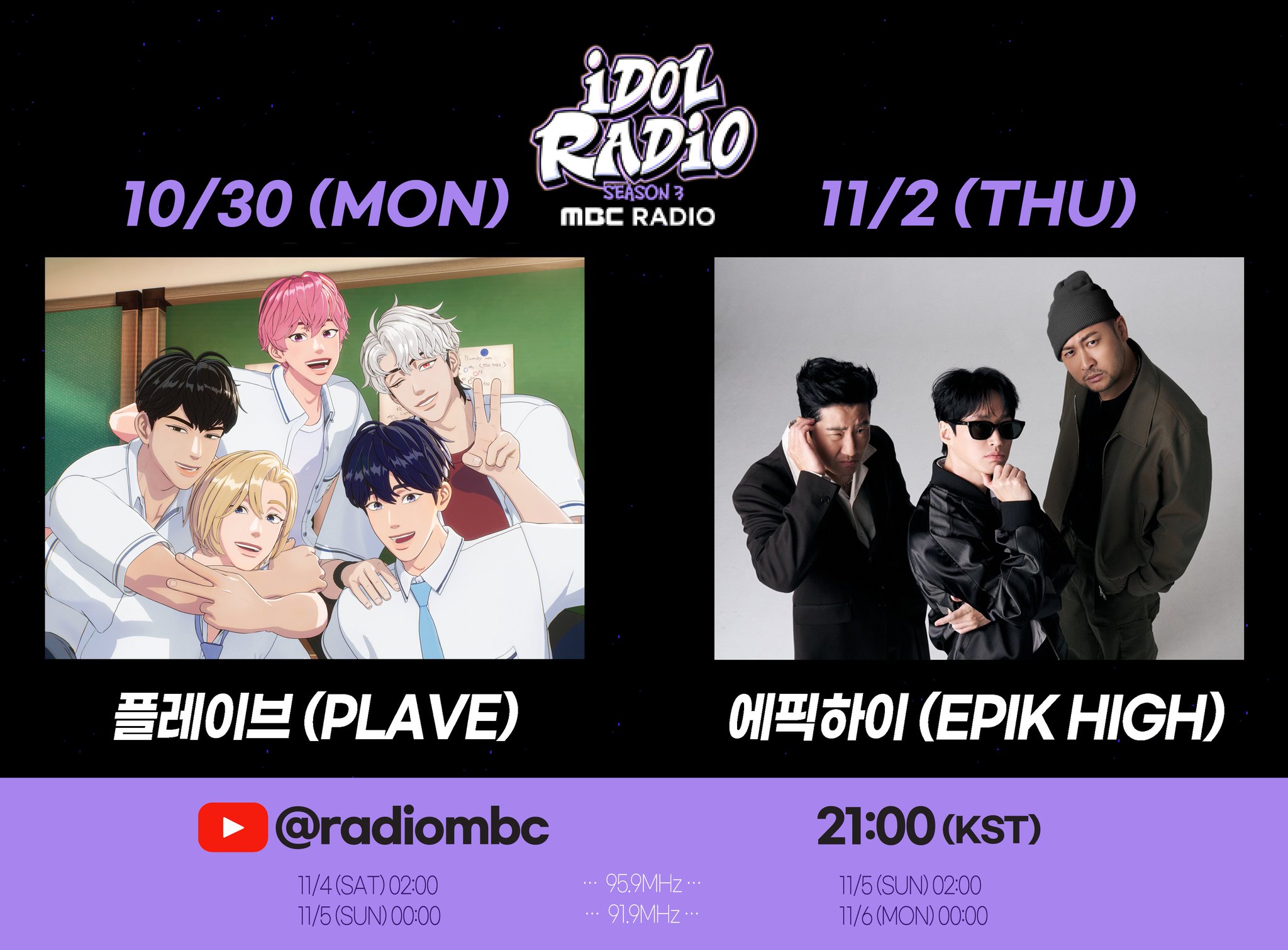 iDOL RADiO
SEASON 3
MBC RADIO

10/30 (MON)

11/2 (THU)

플레이브 (PLAVE)

에픽하이 (EPIK HIGH)

@radiombc

21:00 (KST)

11/4 (SAT) 02:00
11/5 (SUN) 00:00

··· 95.9MHz ···
··· 91.9MHz ···

11/5 (SUN) 02:00
11/6 (MON) 00:00